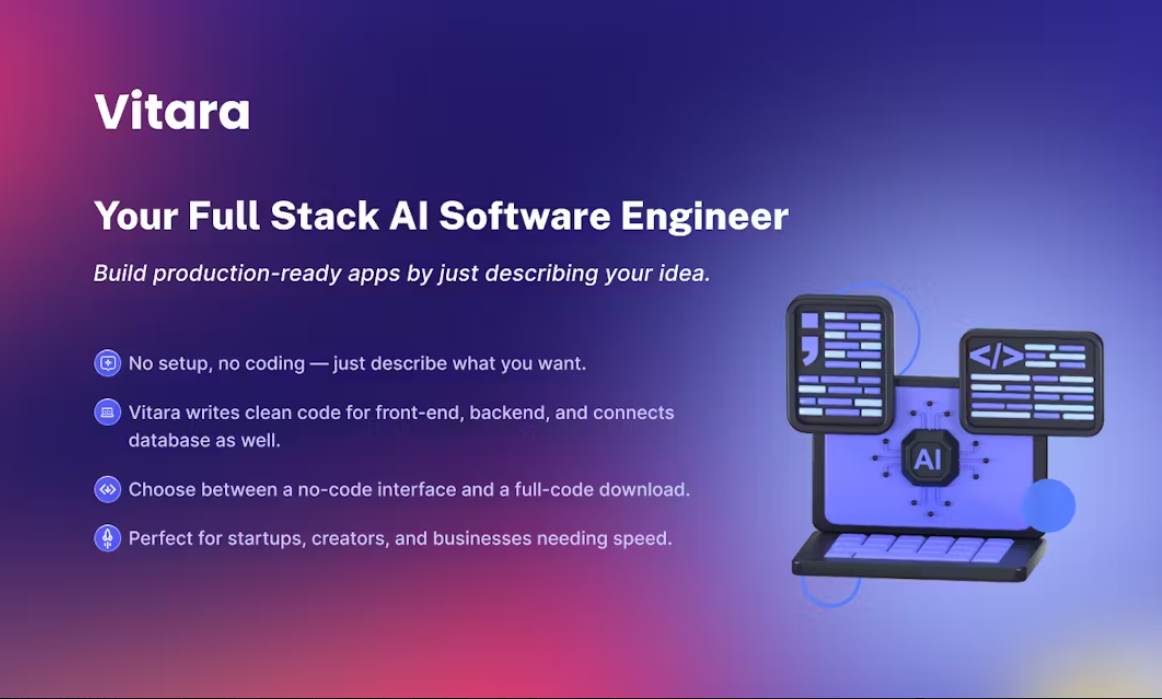 Vitara

Your Full Stack AI Software Engineer

Build production-ready apps by just describing your idea.

No setup, no coding — just describe what you want.

Vitara writes clean code for front-end, backend, and connects database as well.

Choose between a no-code interface and a full-code download.

Perfect for startups, creators, and businesses needing speed.

</>

AI